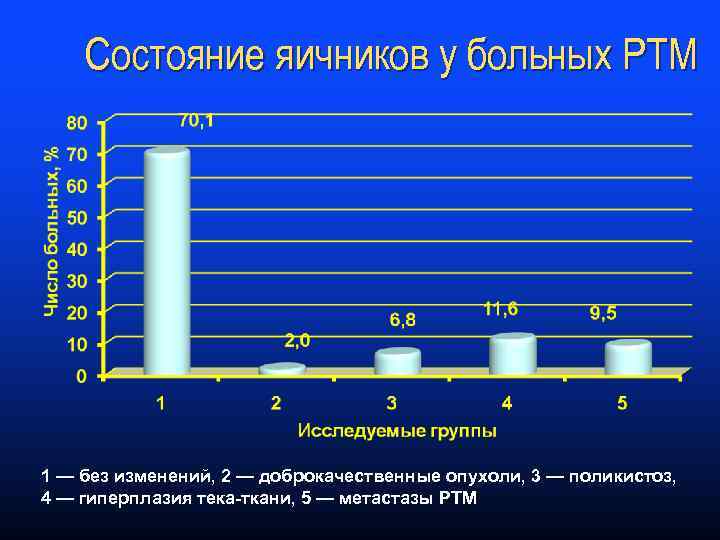 Состояние яичников у больных РТМ

Число больных, %

80
70
60
50
40
30
20
10
0

70,1
2,0
6,8
11,6
9,5

1
2
3
4
5

Исследуемые группы

1 — без изменений, 2 — доброкачественные опухоли, 3 — поликистоз, 4 — гиперплазия тека-ткани, 5 — метастазы РТМ